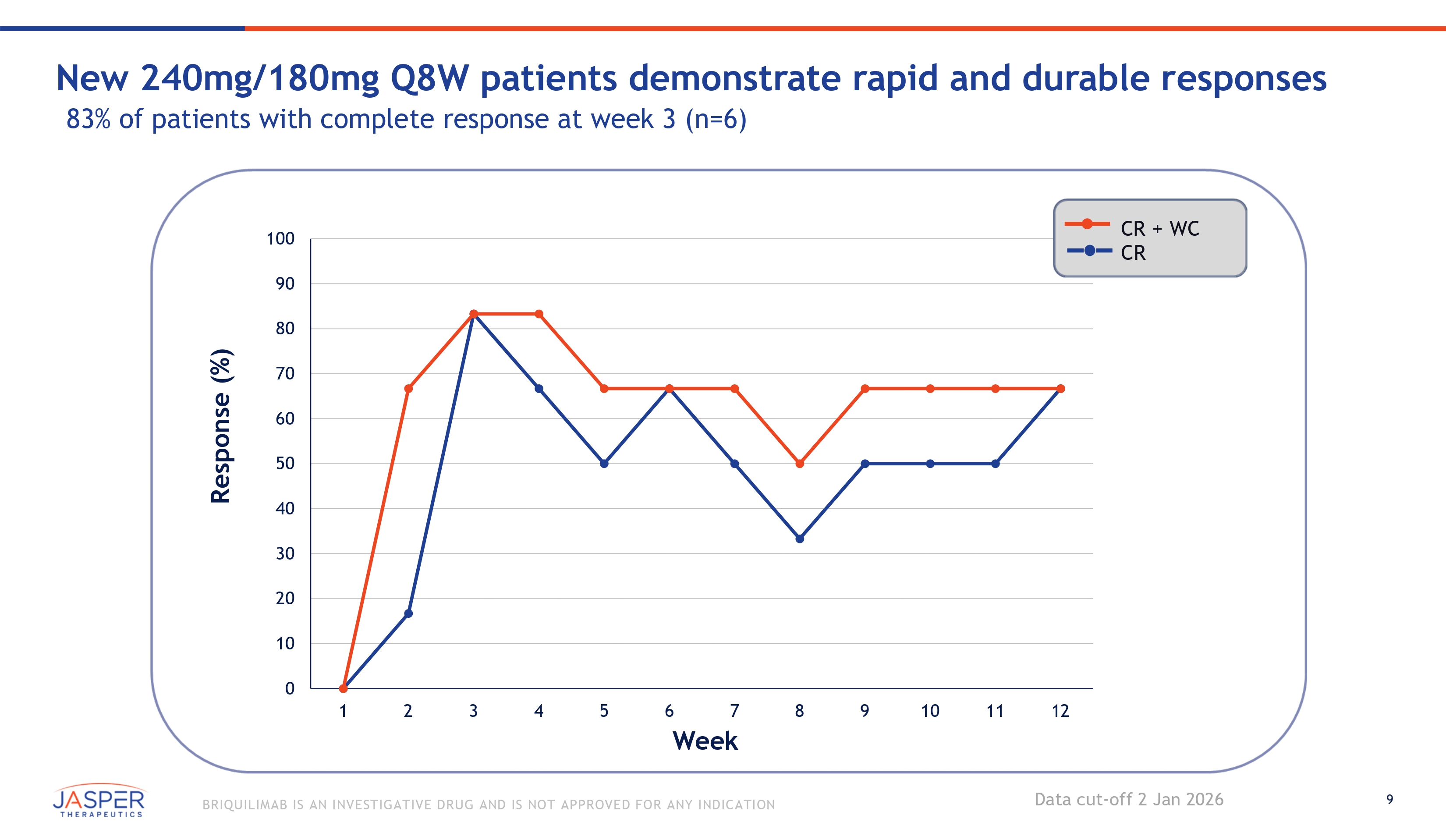 New 240mg/180mg Q8W patients demonstrate rapid and durable responses

83% of patients with complete response at week 3 (n=6)

CR + WC
CR

Response (%)

100
90
80
70
60
50
40
30
20
10
0

1 2 3 4 5 6 7 8 9 10 11 12

Week

JASPER THERAPEUTICS

BRIQUILIMAB IS AN INVESTIGATIVE DRUG AND IS NOT APPROVED FOR ANY INDICATION

Data cut-off 2 Jan 2026

9